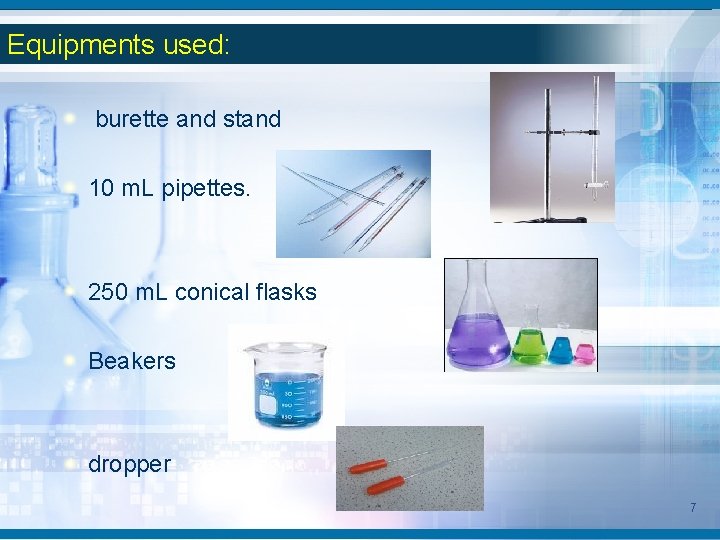 Equipments used:

burette and stand

10 mL pipettes.

250 mL conical flasks

Beakers

dropper

7